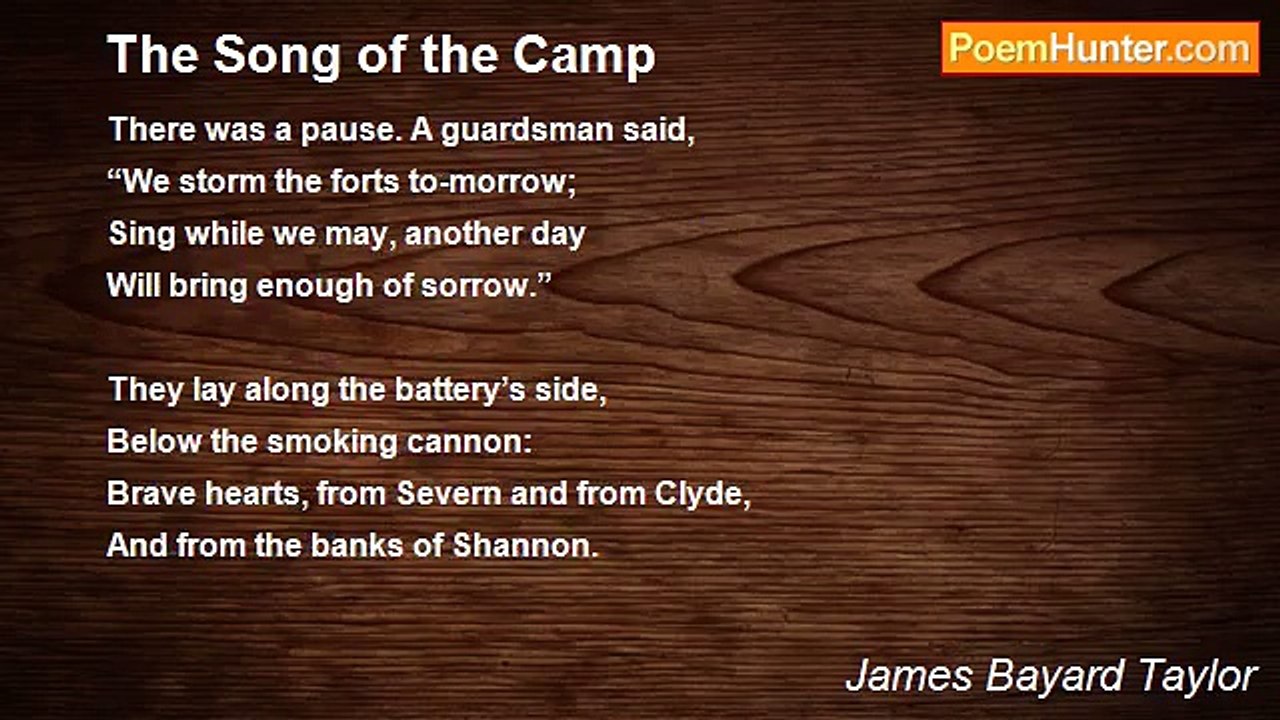 The Song of the Camp

PoemHunter.com

There was a pause. A guardsman said,
“We storm the forts to-morrow;
Sing while we may, another day
Will bring enough of sorrow.”

They lay along the battery’s side,
Below the smoking cannon:
Brave hearts, from Severn and from Clyde,
And from the banks of Shannon.

James Bayard Taylor